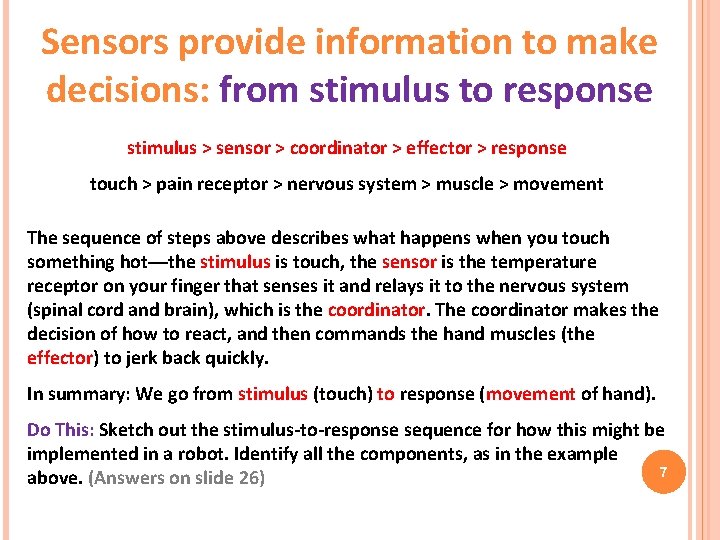 Sensors provide information to make decisions: from stimulus to response

stimulus > sensor > coordinator > effector > response

touch > pain receptor > nervous system > muscle > movement

The sequence of steps above describes what happens when you touch something hot—the stimulus is touch, the sensor is the temperature receptor on your finger that senses it and relays it to the nervous system (spinal cord and brain), which is the coordinator. The coordinator makes the decision of how to react, and then commands the hand muscles (the effector) to jerk back quickly.

In summary: We go from stimulus (touch) to response (movement of hand).

Do This: Sketch out the stimulus-to-response sequence for how this might be implemented in a robot. Identify all the components, as in the example above. (Answers on slide 26)

7